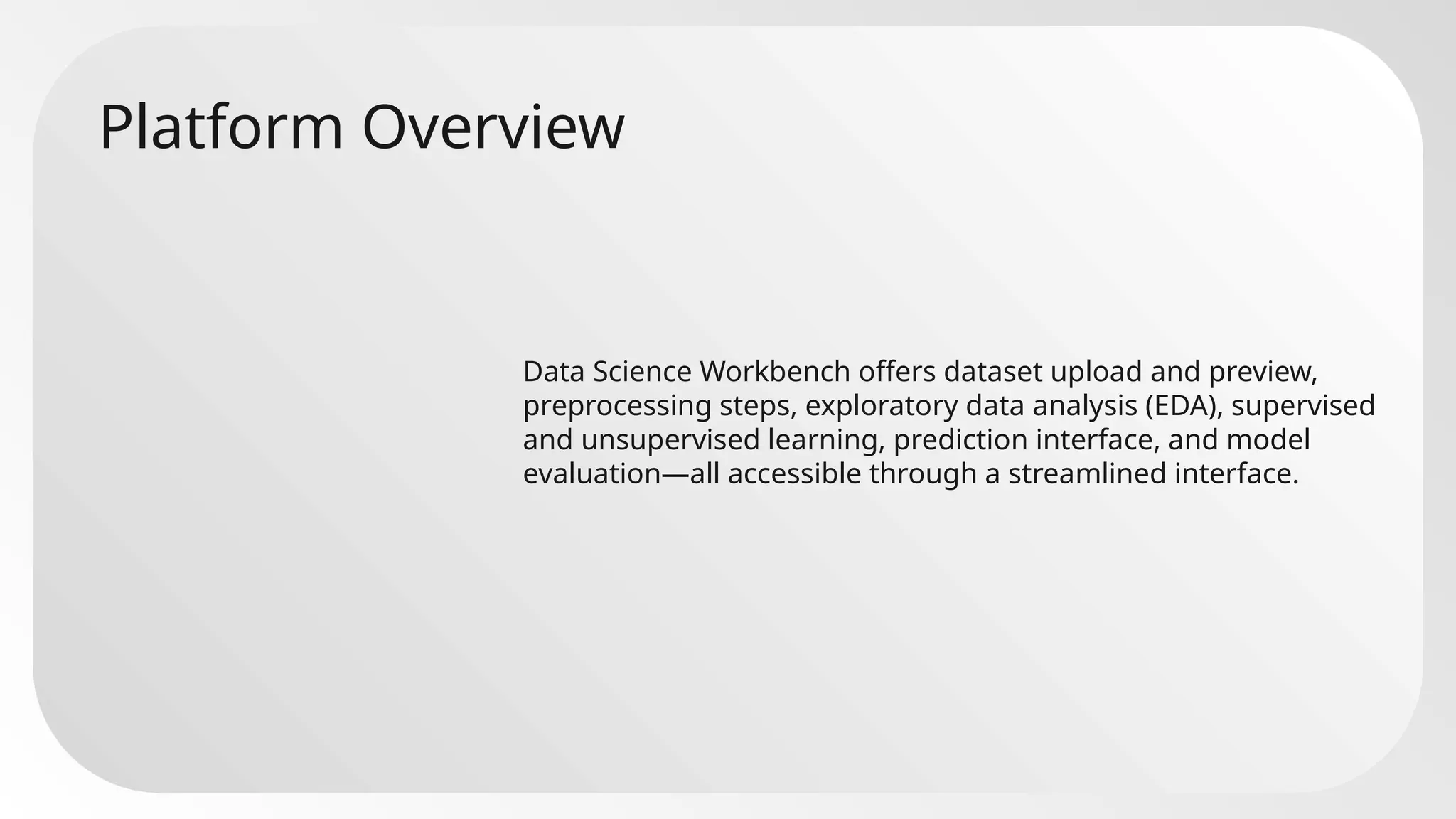 Platform Overview

Data Science Workbench offers dataset upload and preview, preprocessing steps, exploratory data analysis (EDA), supervised and unsupervised learning, prediction interface, and model evaluation—all accessible through a streamlined interface.